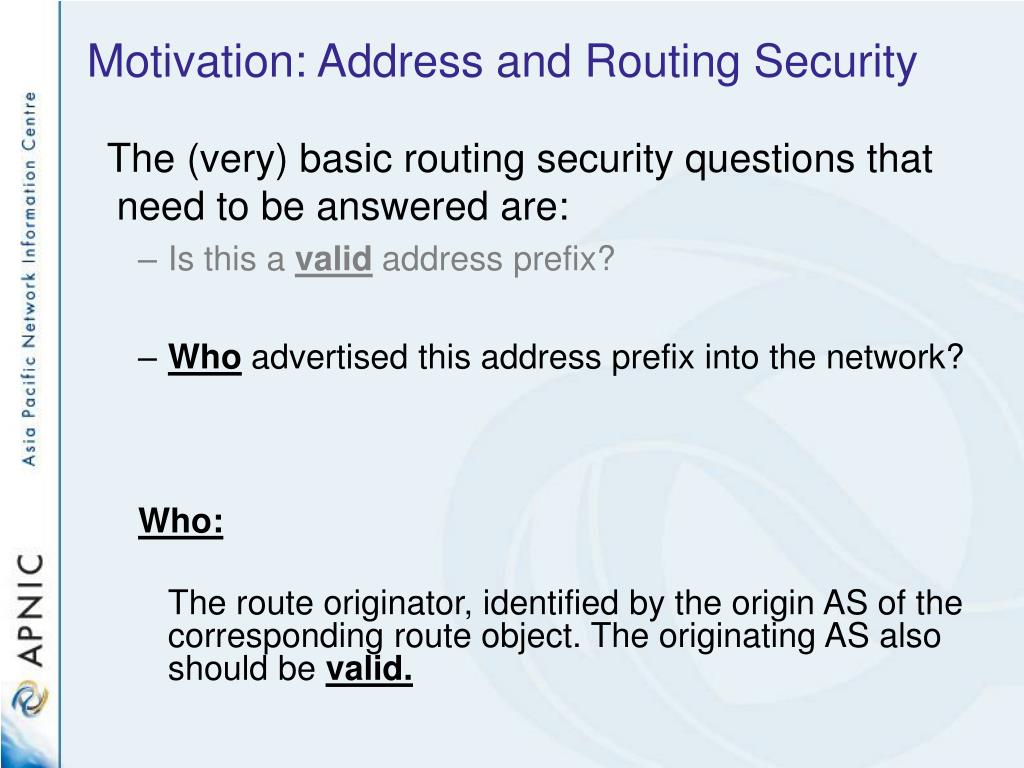 Asia Pacific Network Information Centre

APNIC

Motivation: Address and Routing Security

The (very) basic routing security questions that need to be answered are:

– Is this a valid address prefix?

– Who advertised this address prefix into the network?

Who:

The route originator, identified by the origin AS of the corresponding route object. The originating AS also should be valid.